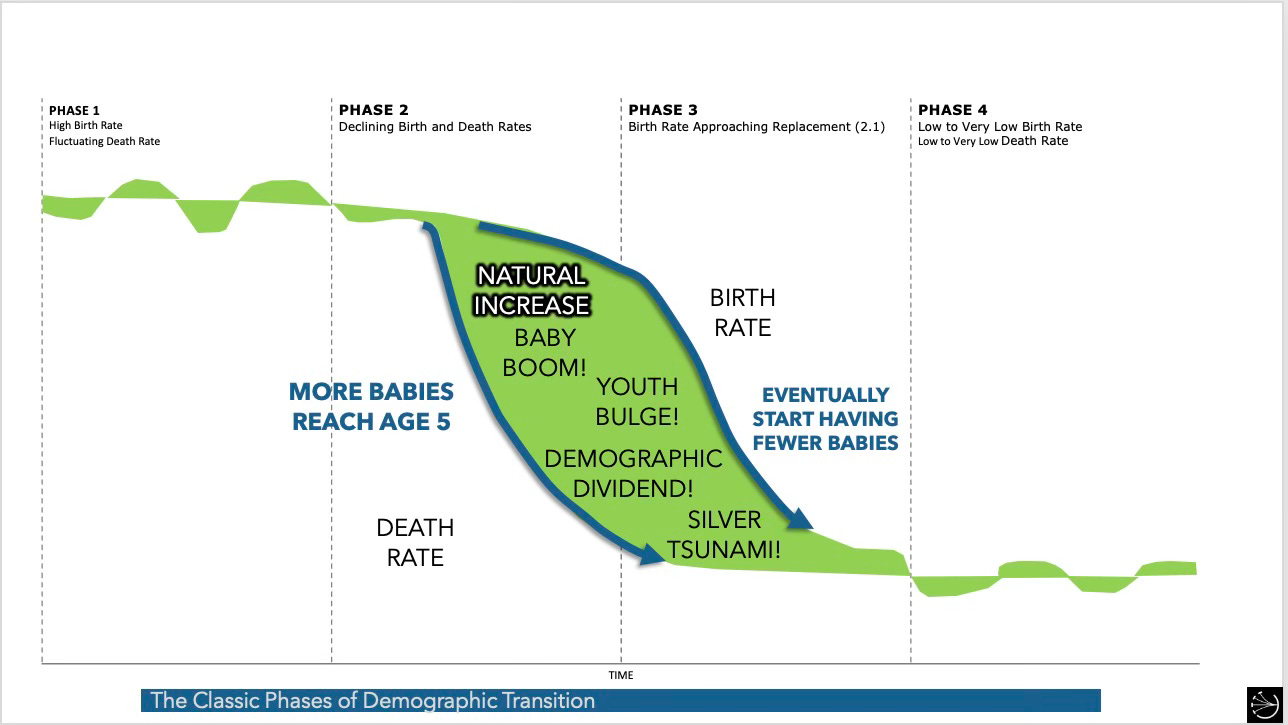 PHASE 1
High Birth Rate
Fluctuating Death Rate

PHASE 2
Declining Birth and Death Rates

PHASE 3
Birth Rate Approaching Replacement (2.1)

PHASE 4
Low to Very Low Birth Rate
Low to Very Low Death Rate

NATURAL INCREASE

BABY BOOM!

YOUTH BULGE!

DEMOGRAPHIC DIVIDEND!

SILVER TSUNAMI!

BIRTH RATE

MORE BABIES REACH AGE 5

EVENTUALLY START HAVING FEWER BABIES

DEATH RATE

TIME

The Classic Phases of Demographic Transition